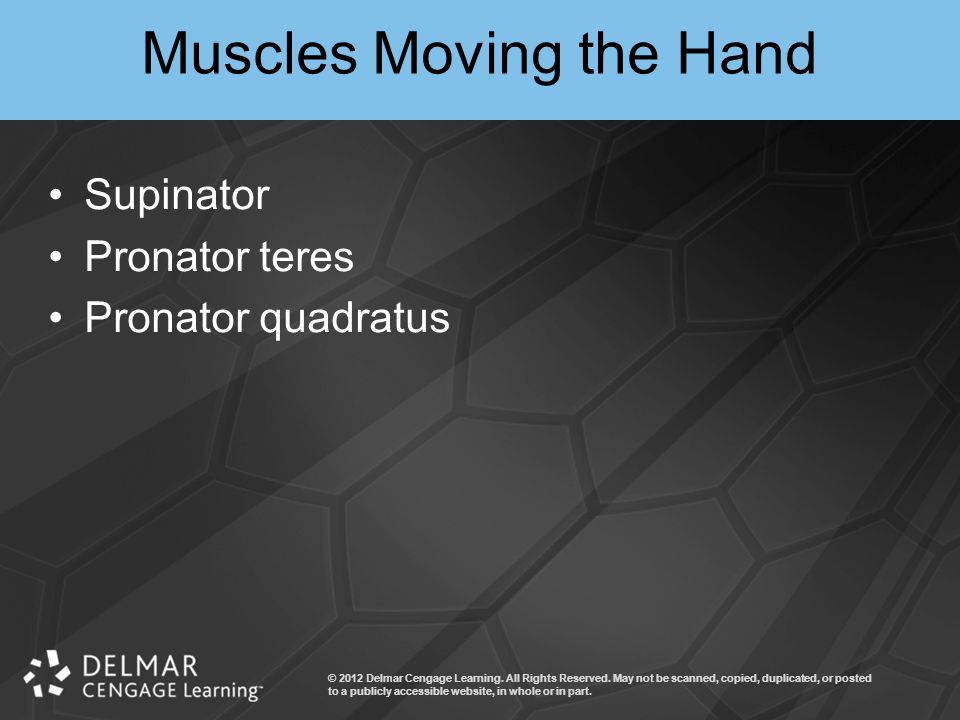 Muscles Moving the Hand

• Supinator
• Pronator teres
• Pronator quadratus

DELMAR
CENGAGE Learning™

© 2012 Delmar Cengage Learning. All Rights Reserved. May not be scanned, copied, duplicated, or posted to a publicly accessible website, in whole or in part.